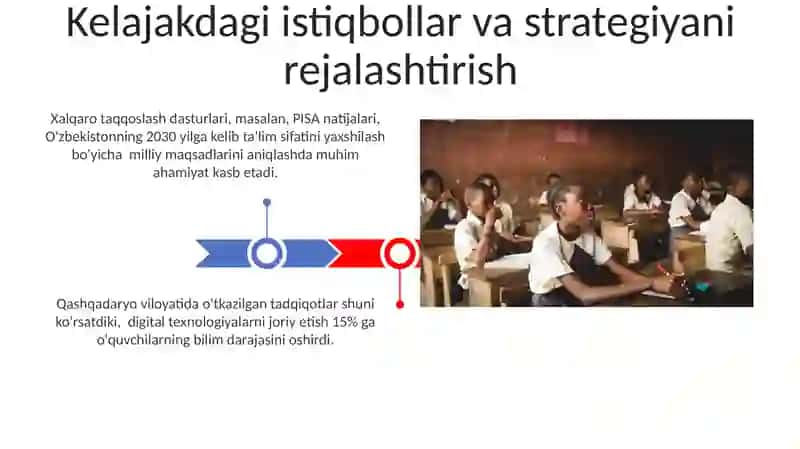 Kelajakdagi istiqbollar va strategiyani rejalashtirish

Xalqaro taqqoslash dasturlari, masalan, PISA natijalari, O'zbekistonning 2030 yilga kelib ta'lim sifatini yaxshilash bo'yicha milliy maqsadlarini aniqlashda muhim ahamiyat kasb etadi.

Qashqadaryo viloyatida o'tkazilgan tadqiqotlar shuni ko'rsatdiki, digital texnologiyalarni joriy etish 15% ga o'quvchilarning bilim darajasini oshirdi.